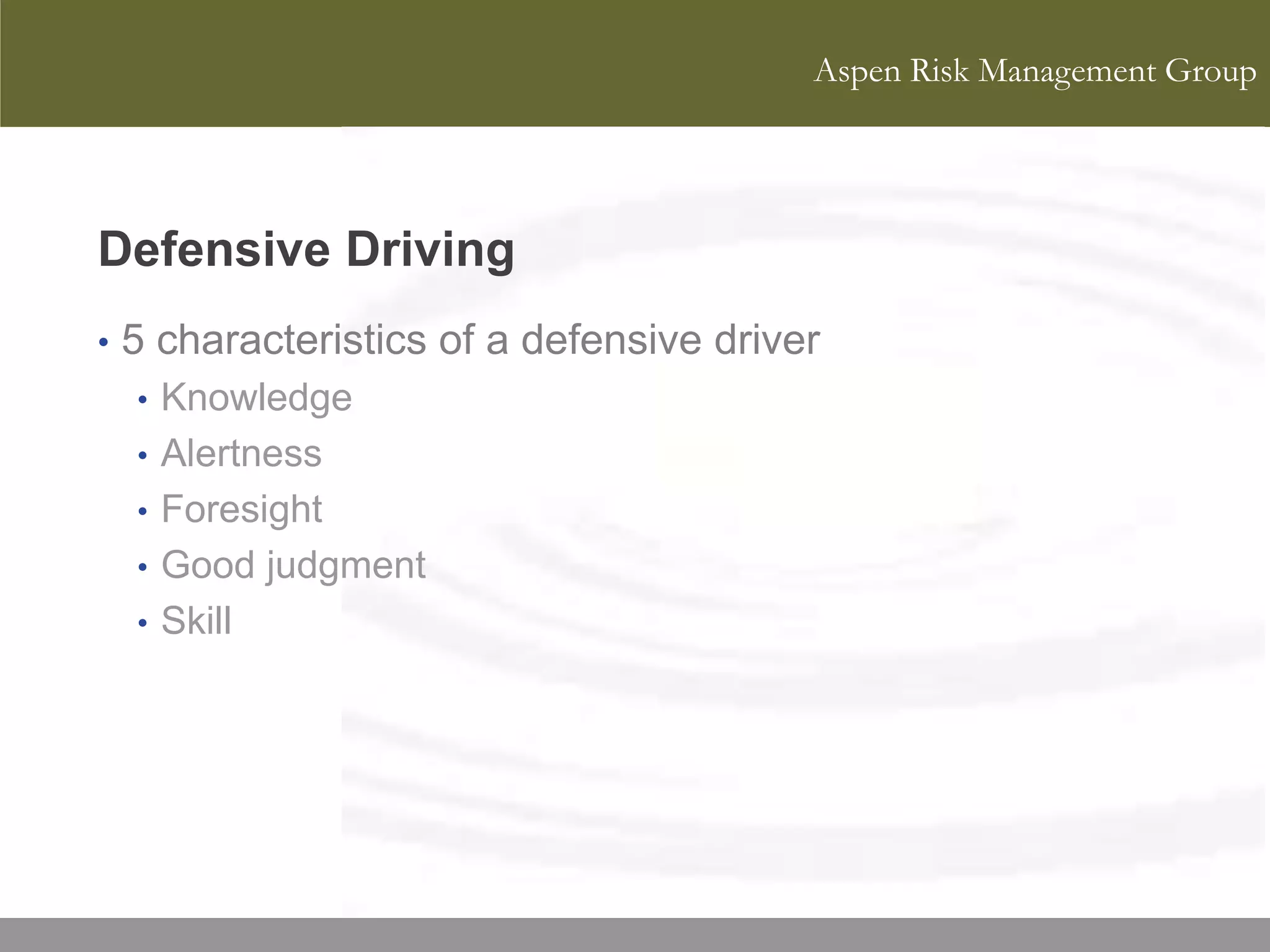 Aspen Risk Management Group

Defensive Driving

• 5 characteristics of a defensive driver
  • Knowledge
  • Alertness
  • Foresight
  • Good judgment
  • Skill